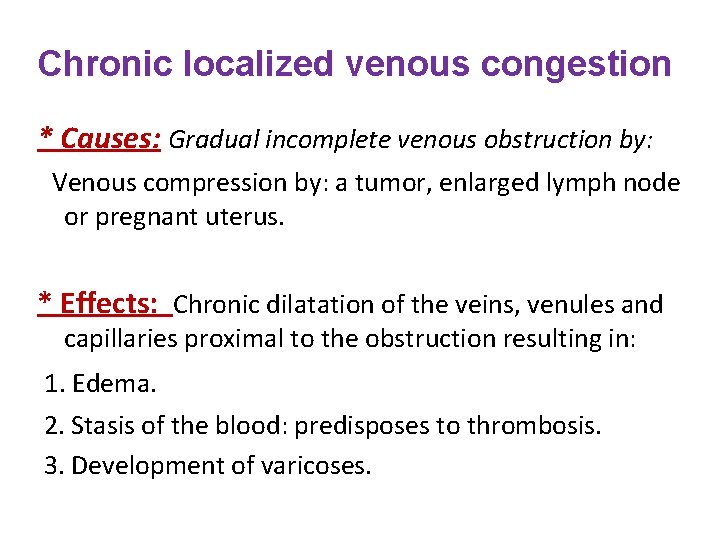 Chronic localized venous congestion

* Causes: Gradual incomplete venous obstruction by:

Venous compression by: a tumor, enlarged lymph node or pregnant uterus.

* Effects: Chronic dilatation of the veins, venules and capillaries proximal to the obstruction resulting in:

1. Edema.

2. Stasis of the blood: predisposes to thrombosis.

3. Development of varicoses.